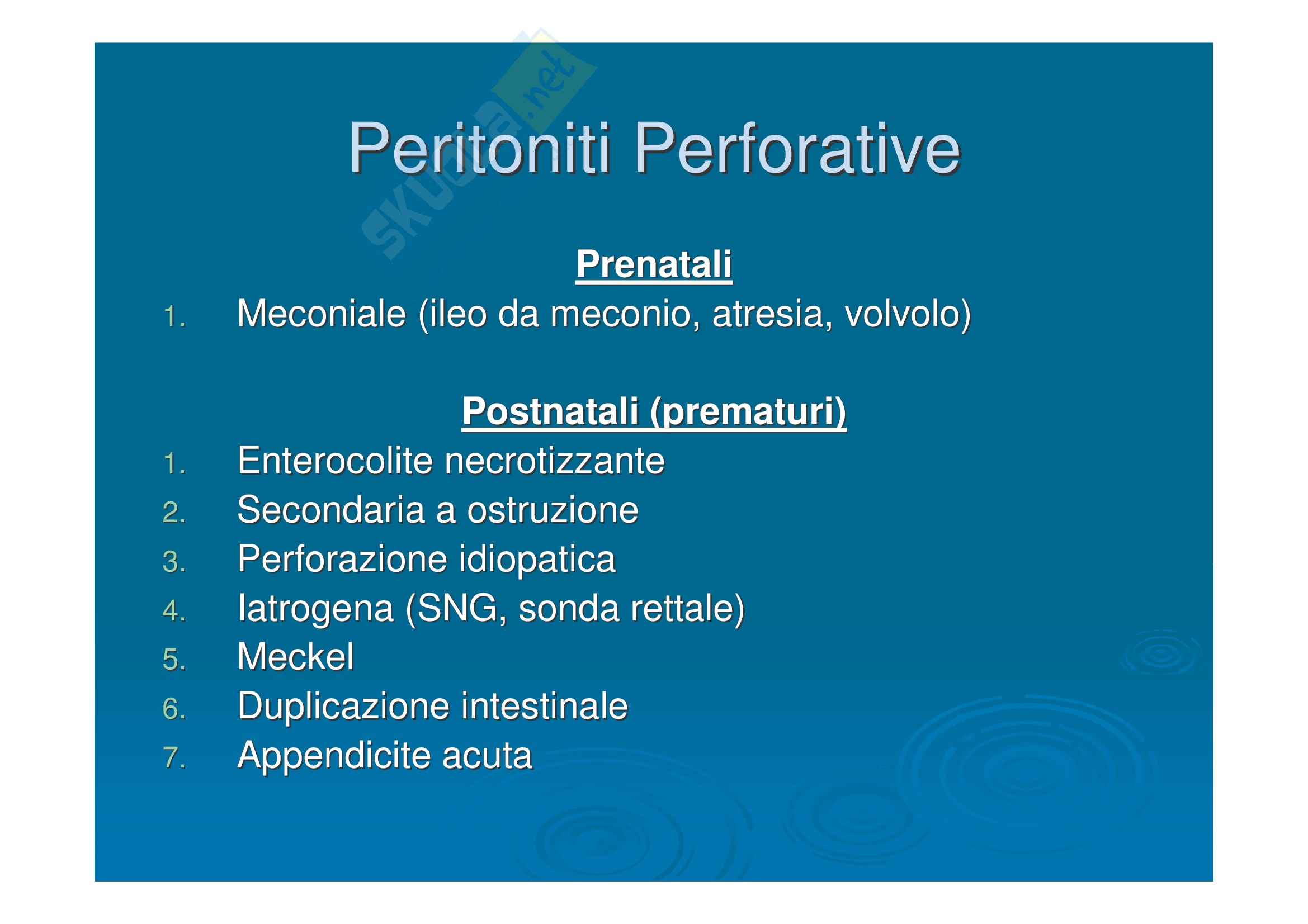 skuola.net

Peritoniti Perforative

Prenatali

1. Meconiale (ileo da meconio, atresia, volvolo)

Postnatali (prematuri)

1. Enterocolite necrotizzante
2. Secondaria a ostruzione
3. Perforazione idiopatica
4. Iatrogena (SNG, sonda rettale)
5. Meckel
6. Duplicazione intestinale
7. Appendicite acuta